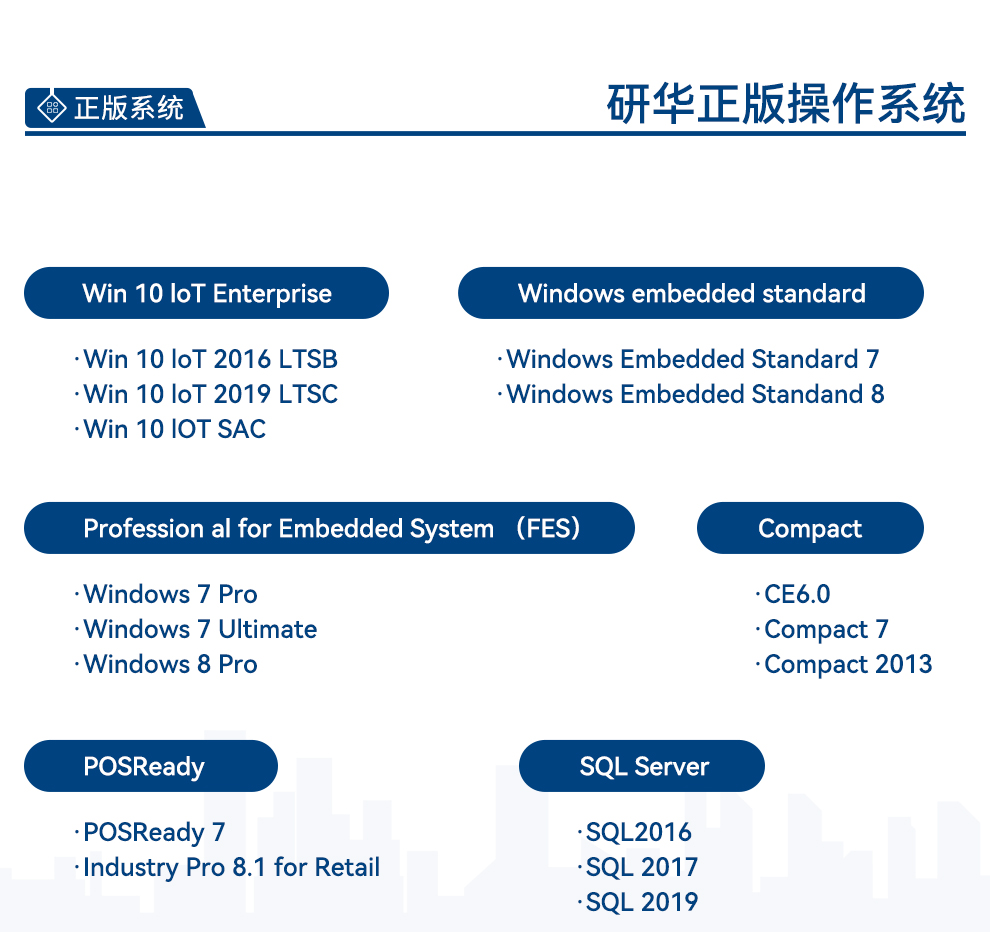 正版系统

研华正版操作系统

Win 10 IoT Enterprise

·Win 10 IoT 2016 LTSB
·Win 10 IoT 2019 LTSC
·Win 10 IOT SAC

Windows embedded standard

·Windows Embedded Standard 7
·Windows Embedded Standand 8

Profession al for Embedded System （FES）

·Windows 7 Pro
·Windows 7 Ultimate
·Windows 8 Pro

Compact

·CE6.0
·Compact 7
·Compact 2013

POSReady

·POSReady 7
·Industry Pro 8.1 for Retail

SQL Server

·SQL2016
·SQL 2017
·SQL 2019